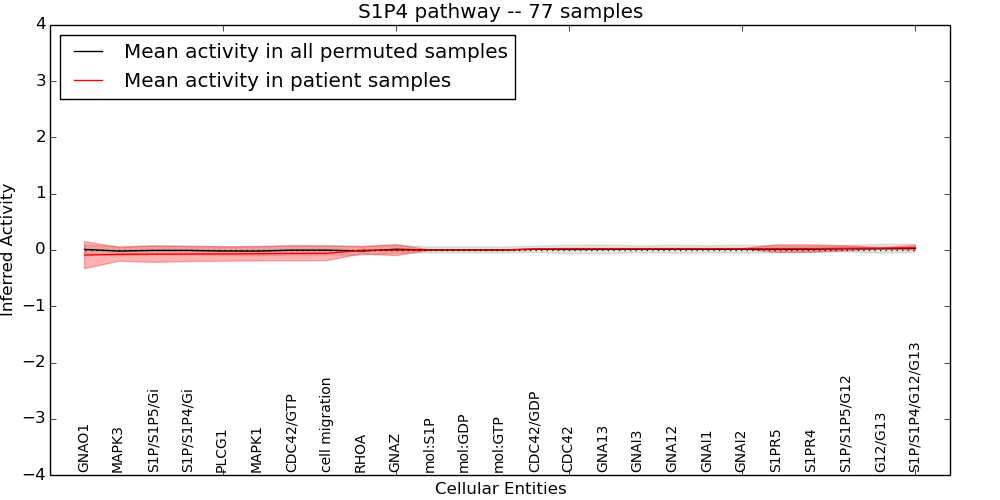 S1P4 pathway -- 77 samples

Mean activity in all permuted samples
Mean activity in patient samples

Inferred Activity

4
3
2
1
0
−1
−2
−3
−4

GNAO1
MAPK3
S1P/S1P5/Gi
S1P/S1P4/Gi
PLCG1
MAPK1
CDC42/GTP
cell migration
RHOA
GNAZ
mol:S1P
mol:GDP
mol:GTP
CDC42/GDP
CDC42
GNA13
GNAI3
GNA12
GNAI1
GNAI2
S1PR5
S1PR4
S1P/S1P5/G12
G12/G13
S1P/S1P4/G12/G13

Cellular Entities